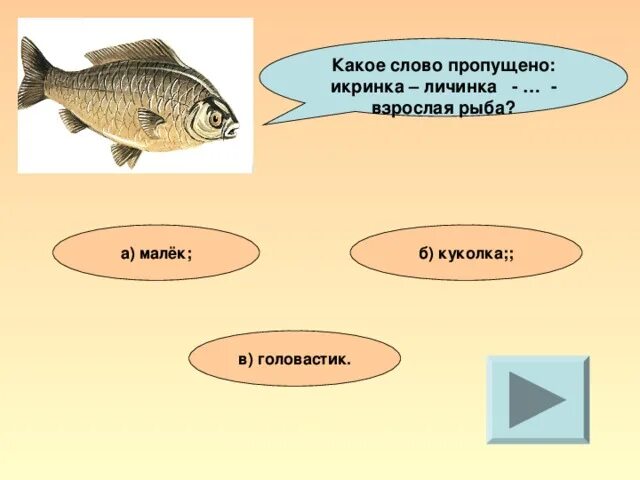 Какое слово пропущено: икринка – личинка - … - взрослая рыба?

а) малёк;

б) куколка;;

в) головастик.